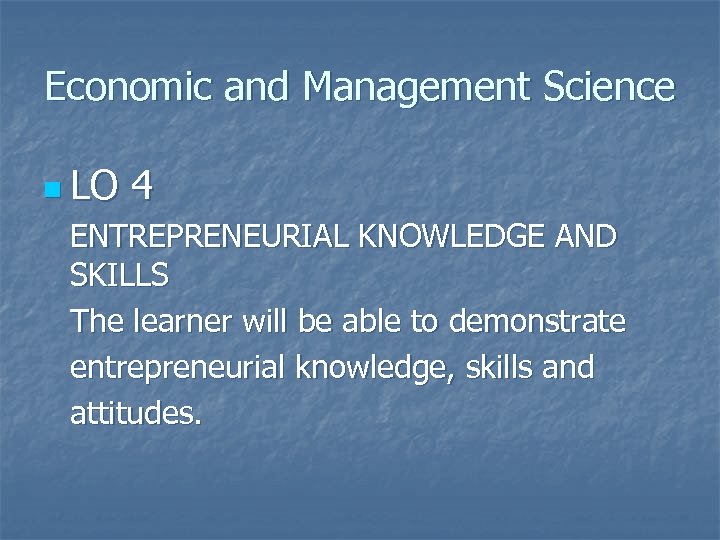 Economic and Management Science

LO 4

ENTREPRENEURIAL KNOWLEDGE AND SKILLS

The learner will be able to demonstrate entrepreneurial knowledge, skills and attitudes.